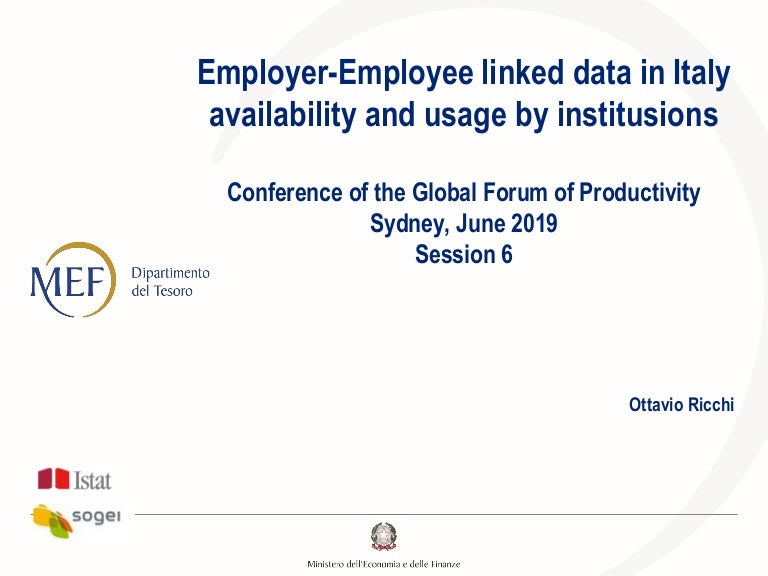 Employer-Employee linked data in Italy availability and usage by institusions

Conference of the Global Forum of Productivity
Sydney, June 2019
Session 6

MEF Dipartimento del Tesoro

Ottavio Ricchi

Istat

sogei

Ministero dell'Economia e delle Finanze